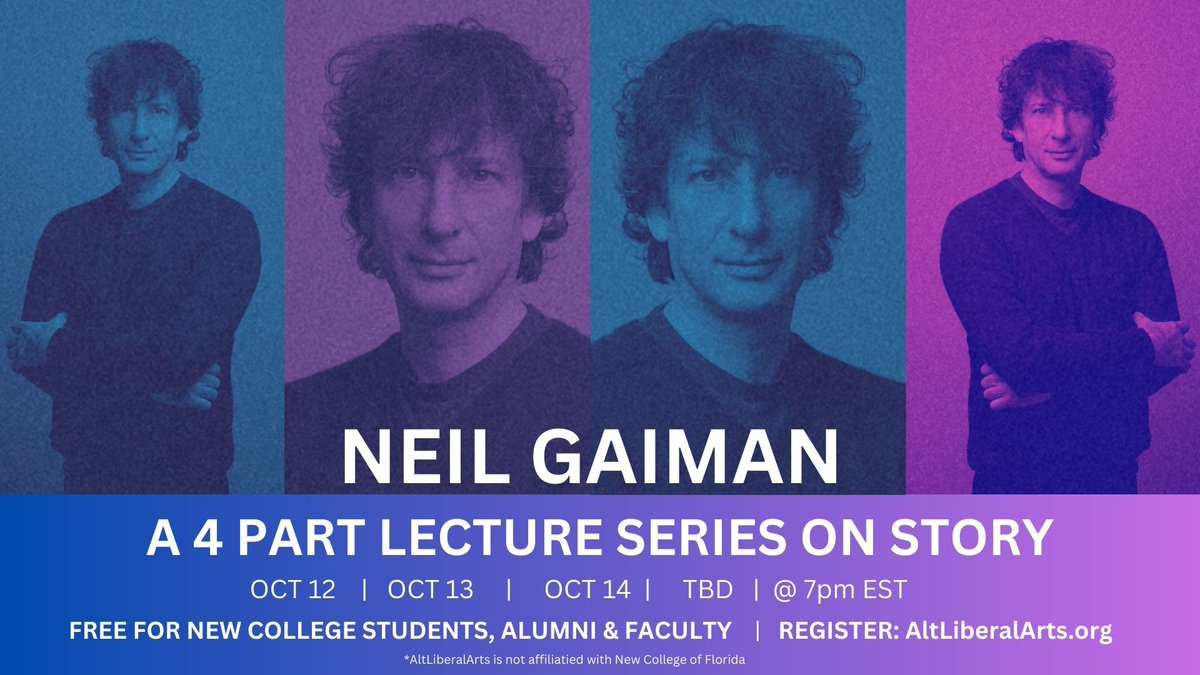 NEIL GAIMAN

A 4 PART LECTURE SERIES ON STORY

OCT 12 | OCT 13 | OCT 14 | TBD | @ 7pm EST

FREE FOR NEW COLLEGE STUDENTS, ALUMNI & FACULTY | REGISTER: AltLiberalArts.org

*AltLiberalArts is not affiliatied with New College of Florida